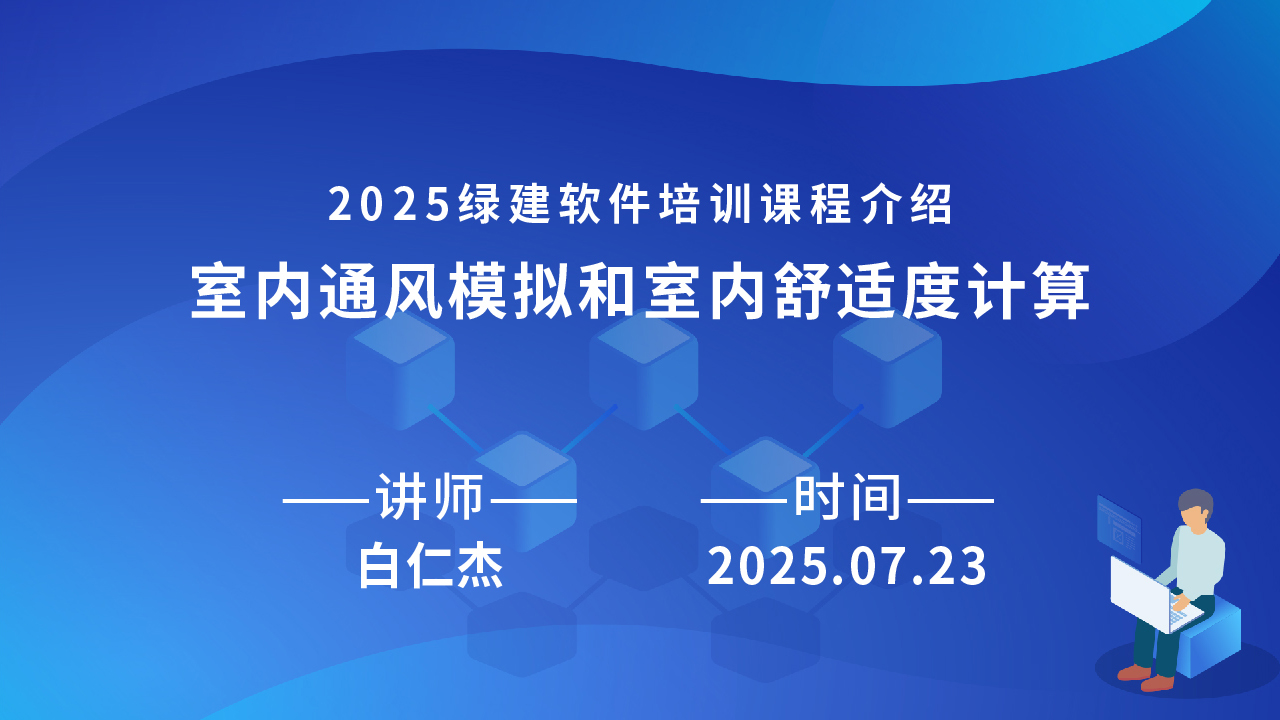 2025绿建软件培训课程介绍
室内通风模拟和室内舒适度计算

——讲师——
白仁杰

——时间——
2025.07.23